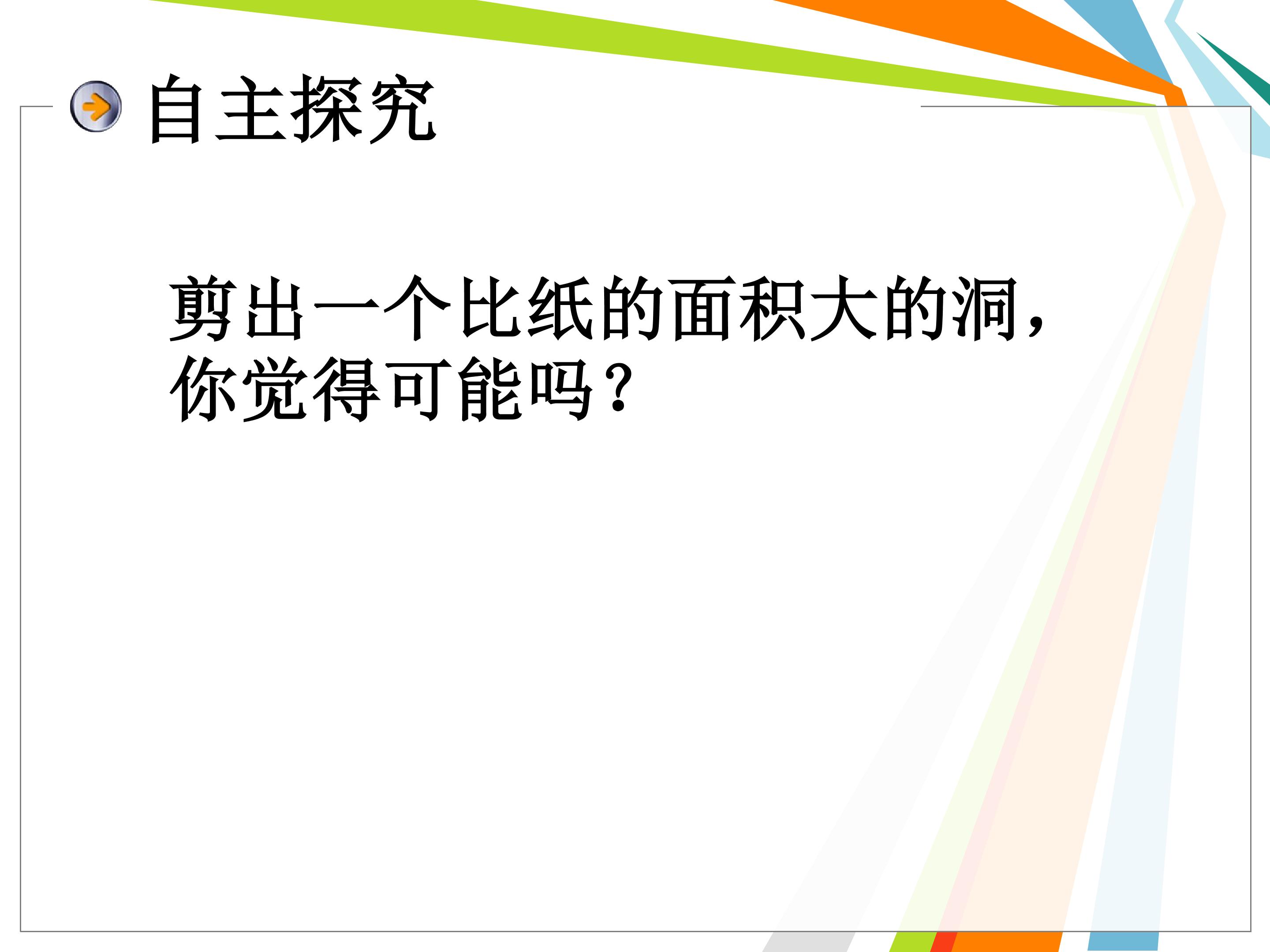 自主探究

剪出一个比纸的面积大的洞，你觉得可能吗？